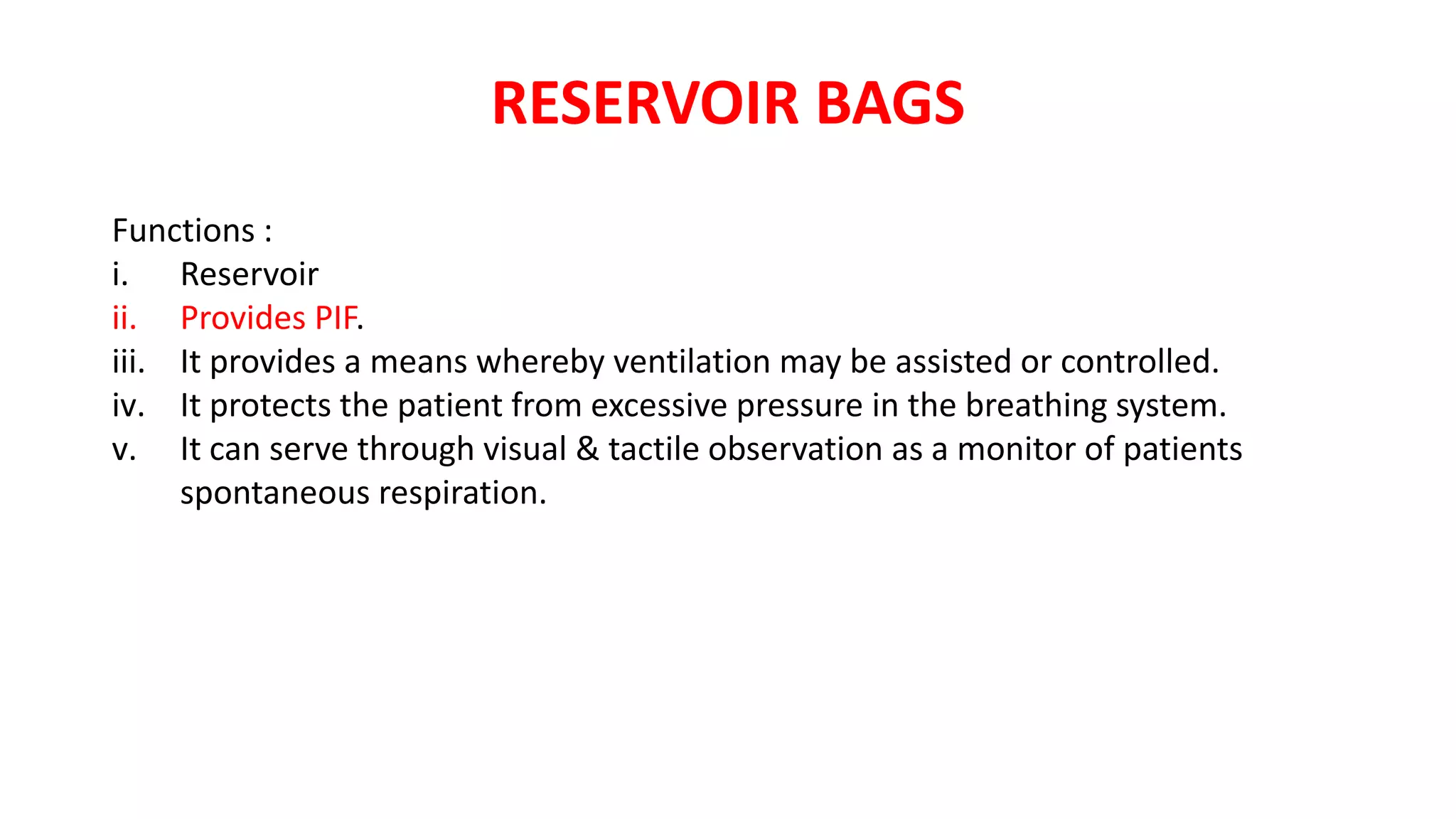 RESERVOIR BAGS

Functions :
i. Reservoir
ii. Provides PIF.
iii. It provides a means whereby ventilation may be assisted or controlled.
iv. It protects the patient from excessive pressure in the breathing system.
v. It can serve through visual & tactile observation as a monitor of patients spontaneous respiration.